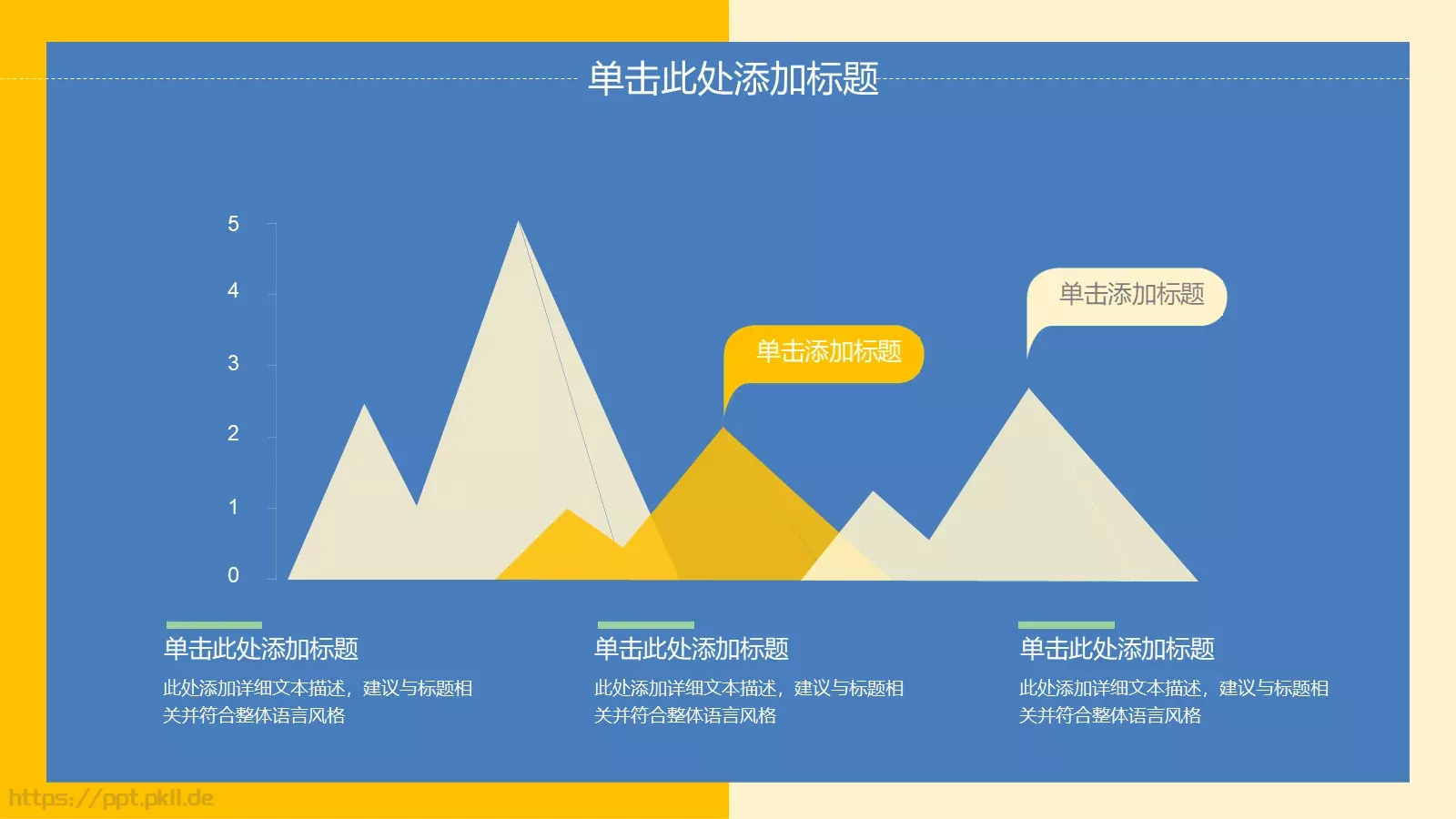 单击此处添加标题

5
4
3
2
1
0

单击添加标题

单击添加标题

单击此处添加标题

此处添加详细文本描述，建议与标题相关并符合整体语言风格

单击此处添加标题

此处添加详细文本描述，建议与标题相关并符合整体语言风格

单击此处添加标题

此处添加详细文本描述，建议与标题相关并符合整体语言风格

https://ppt.pkll.de